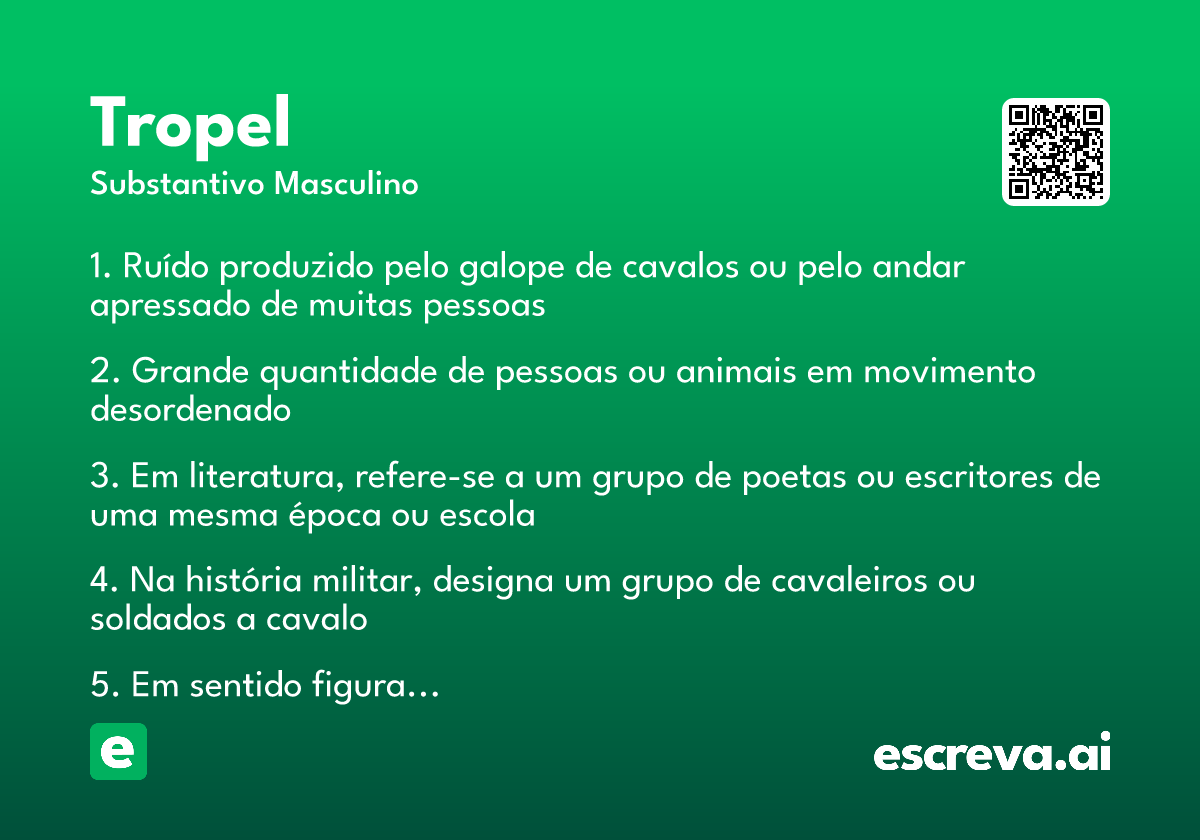 Tropel
Substantivo Masculino

1. Ruído produzido pelo galope de cavalos ou pelo andar apressado de muitas pessoas

2. Grande quantidade de pessoas ou animais em movimento desordenado

3. Em literatura, refere-se a um grupo de poetas ou escritores de uma mesma época ou escola

4. Na história militar, designa um grupo de cavaleiros ou soldados a cavalo

5. Em sentido figura...

e

escreva.ai